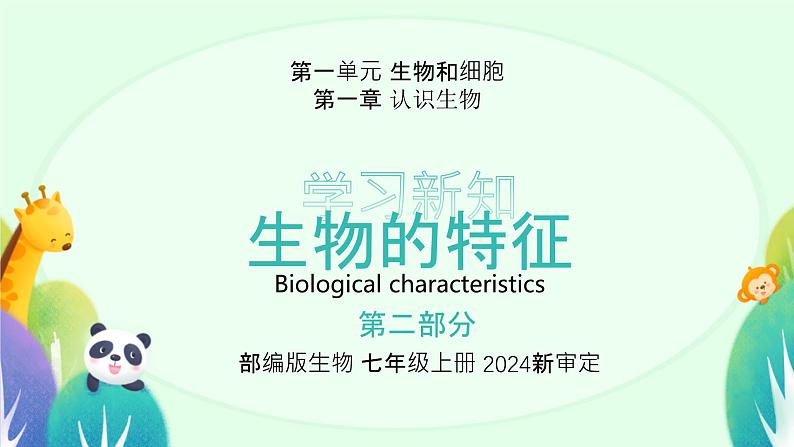 第一单元 生物和细胞
第一章 认识生物

学习新知

生物的特征
Biological characteristics

第二部分

部编版生物 七年级上册 2024新审定